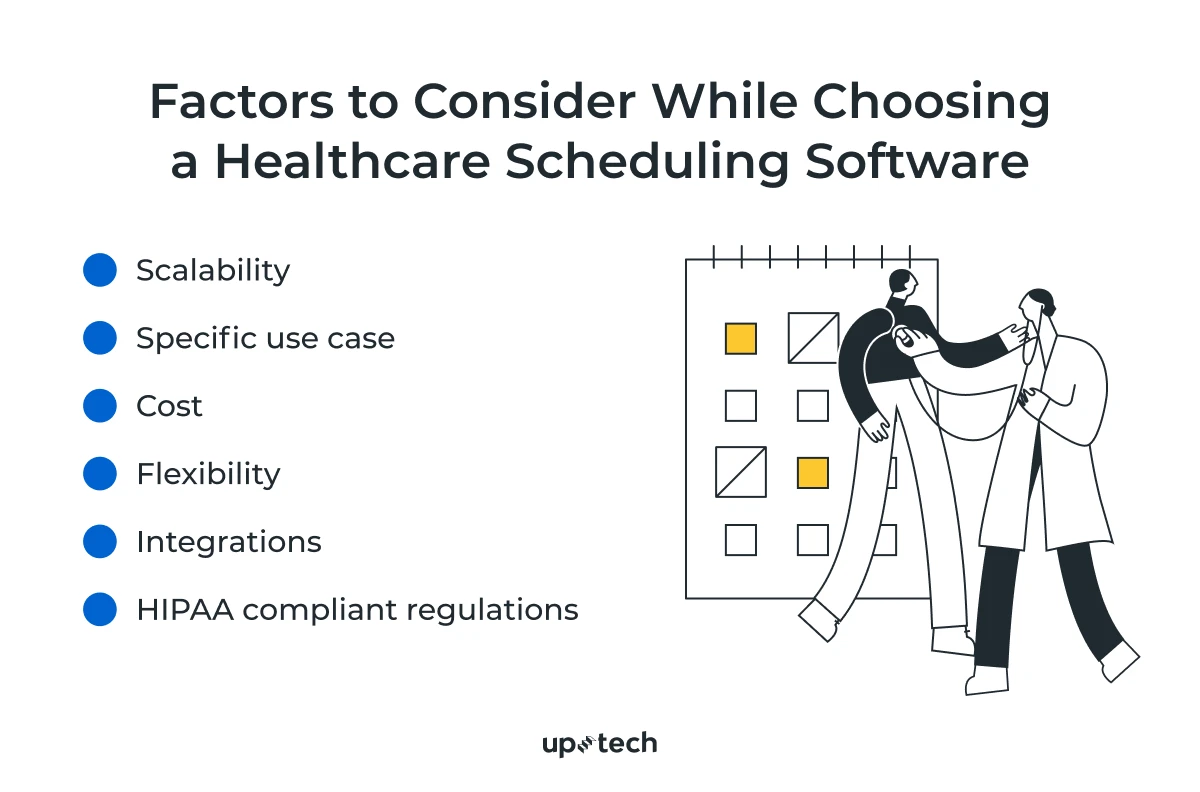 Factors to Consider While Choosing a Healthcare Scheduling Software

Scalability

Specific use case

Cost

Flexibility

Integrations

HIPAA compliant regulations

uptech